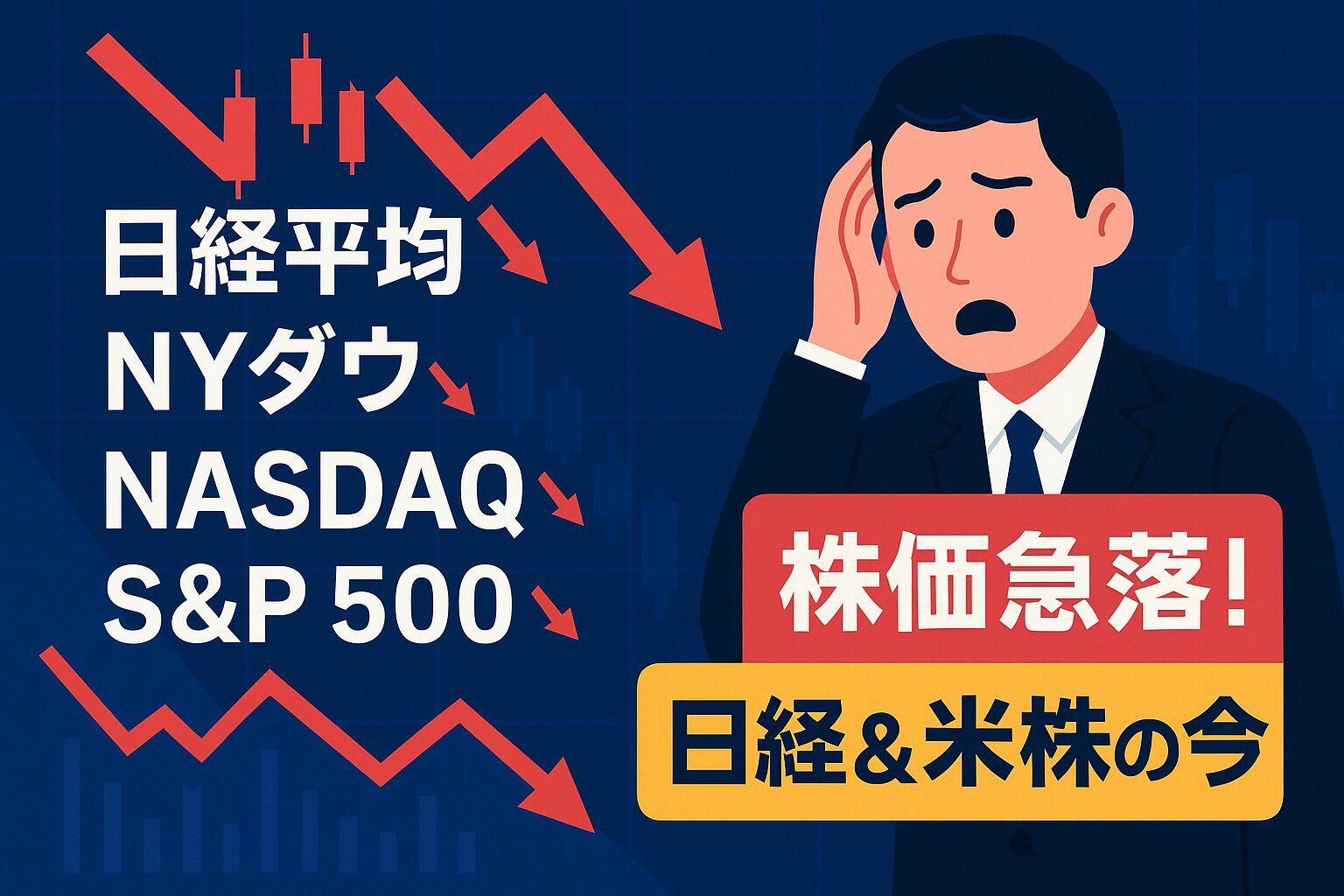 日経平均
NYダウ
NASDAQ
S&P 500

株価急落!

日経&米株の今